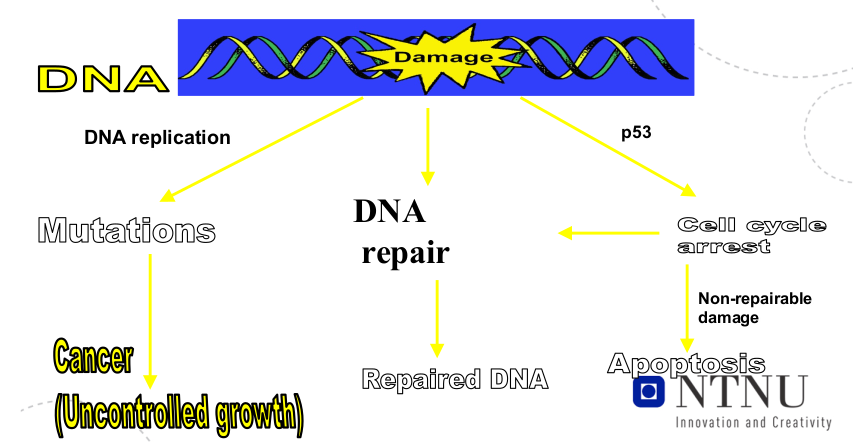 DNA

Damage

DNA replication

p53

Mutations

DNA repair

Cell cycle arrest

Non-repairable damage

Cancer (Uncontrolled growth)

Repaired DNA

Apoptosis

NTNU
Innovation and Creativity